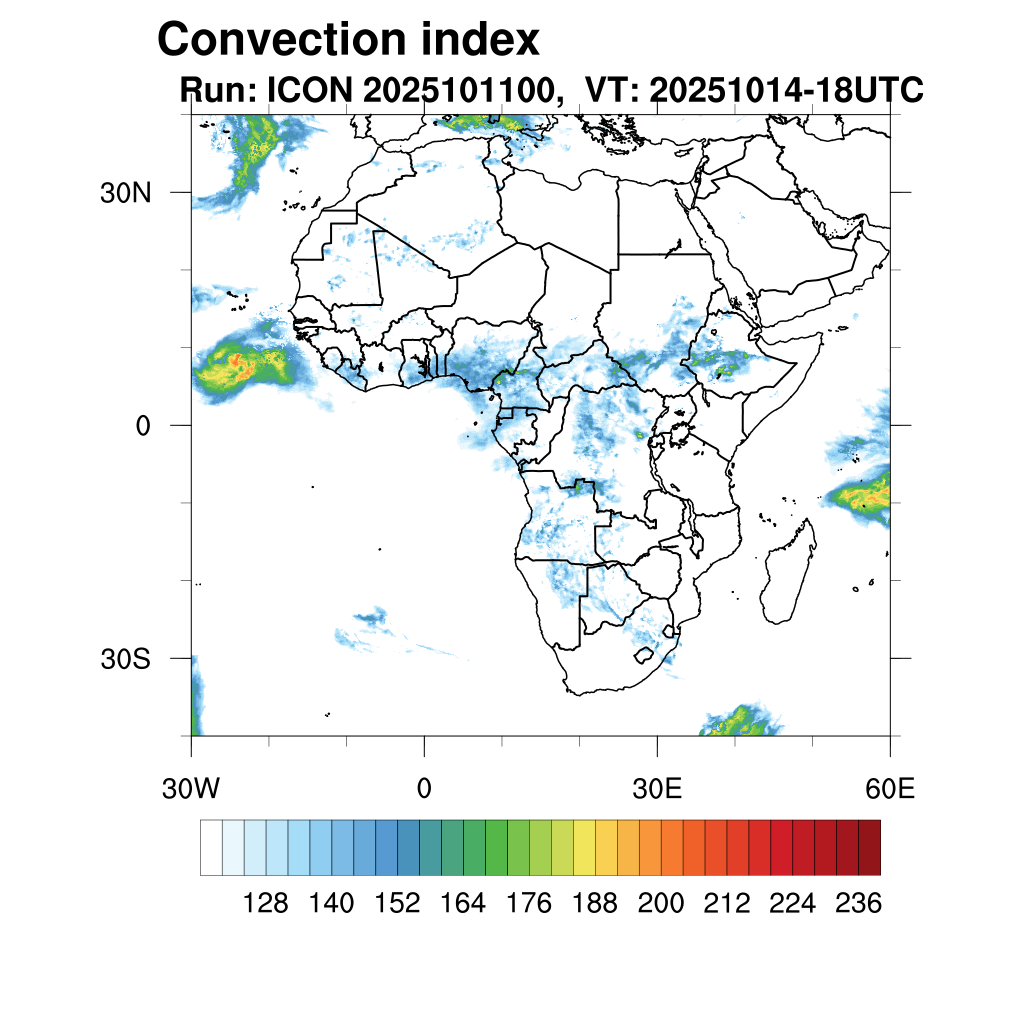 Convection index
Run: ICON 2025101100, VT: 20251014-18UTC

30N
0
30S
30W
0
30E
60E

128 140 152 164 176 188 200 212 224 236